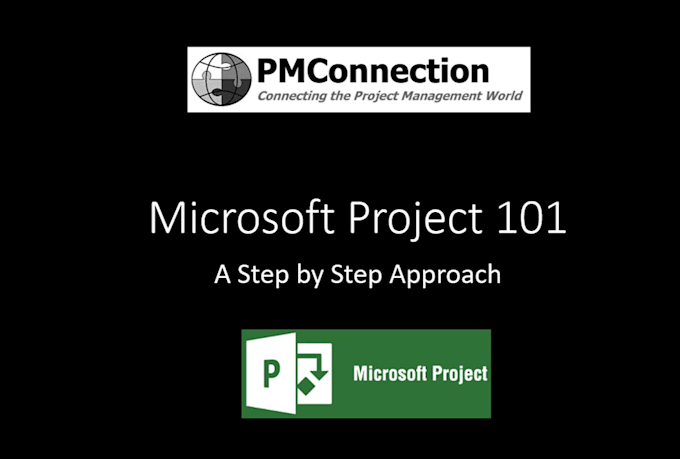 PMConnection
Connecting the Project Management World

Microsoft Project 101
A Step by Step Approach

P
Microsoft Project